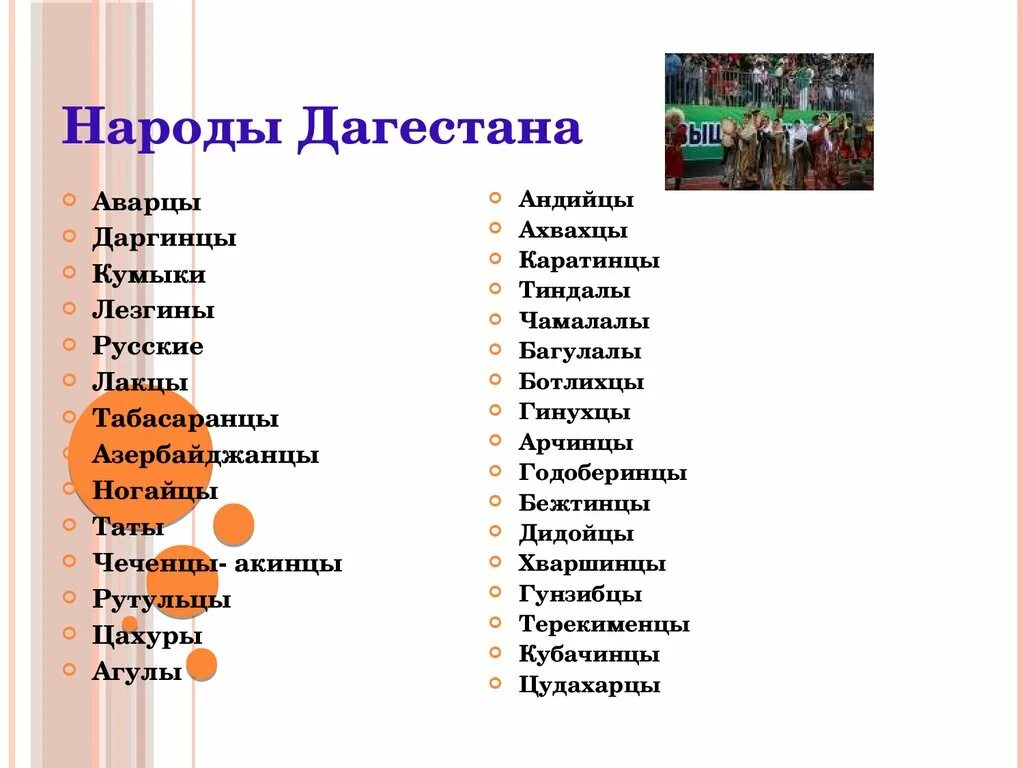 Народы Дагестана

Аварцы
Даргинцы
Кумыки
Лезгины
Русские
Лакцы
Табасаранцы
Азербайджанцы
Ногайцы
Таты
Чеченцы- акинцы
Рутульцы
Цахуры
Агулы

Андийцы
Ахвахцы
Каратинцы
Тиндалы
Чамалалы
Багулалы
Ботлихцы
Гинухцы
Арчинцы
Годоберинцы
Бежтинцы
Дидойцы
Хваршинцы
Гунзибцы
Терекименцы
Кубачинцы
Цудахарцы